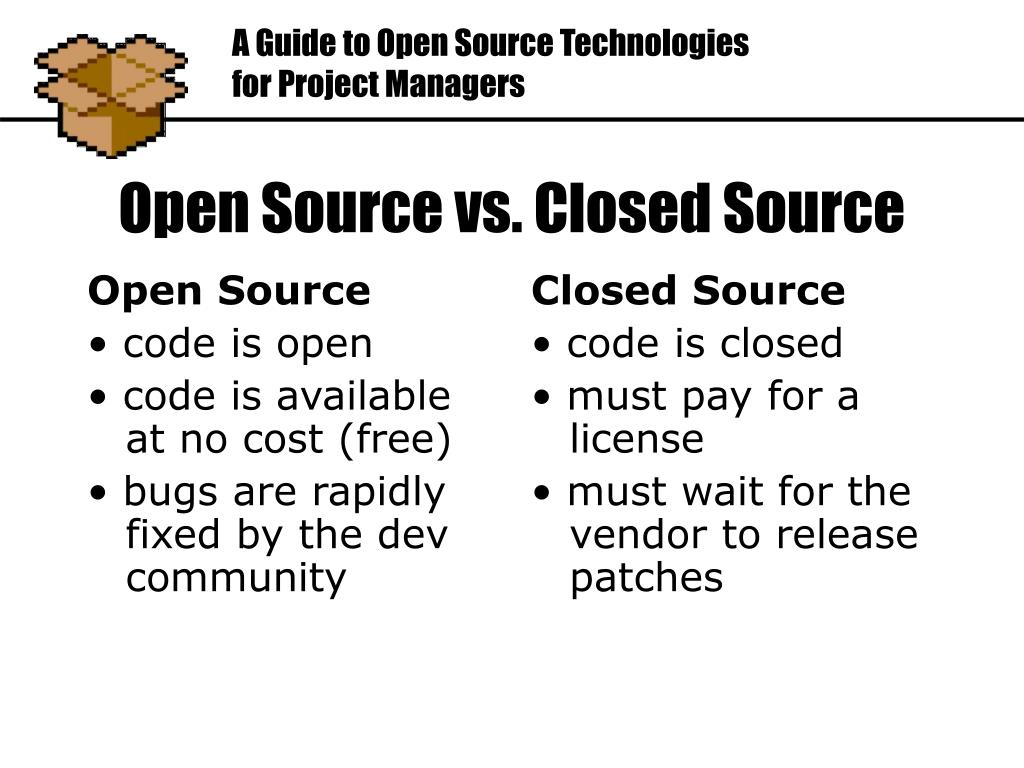 A Guide to Open Source Technologies
for Project Managers

Open Source vs. Closed Source

Open Source
• code is open
• code is available at no cost (free)
• bugs are rapidly fixed by the dev community

Closed Source
• code is closed
• must pay for a license
• must wait for the vendor to release patches